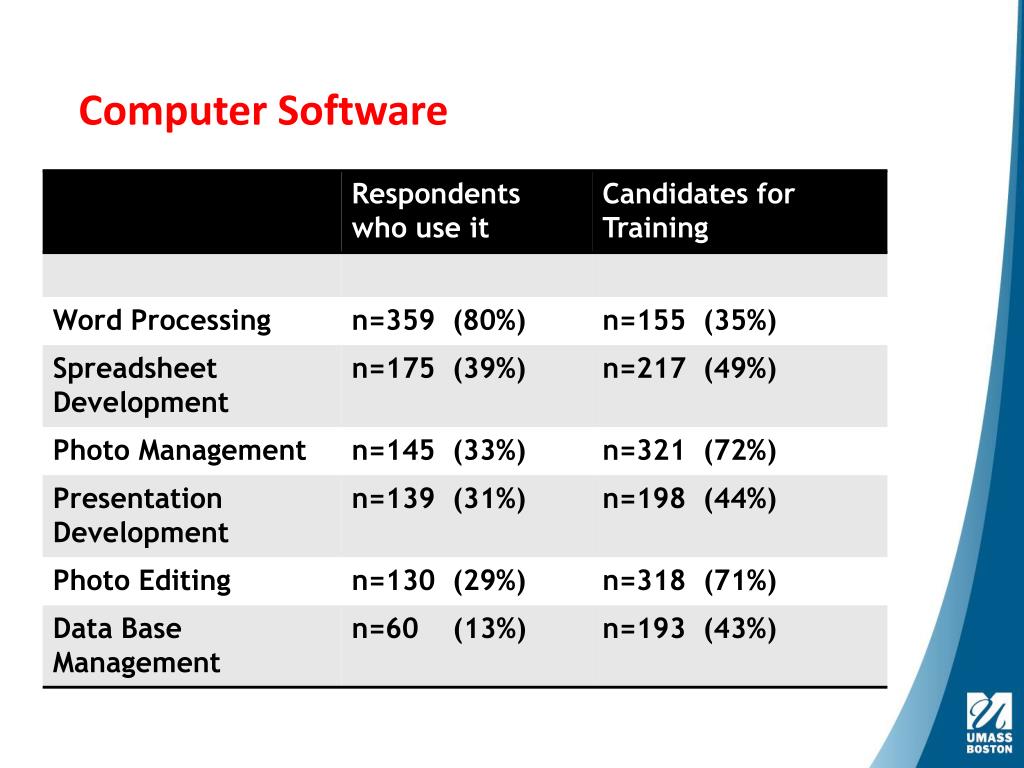 Computer Software

| | Respondents who use it | Candidates for Training |
|---|---|---|
| | | |
| Word Processing | n=359 (80%) | n=155 (35%) |
| Spreadsheet Development | n=175 (39%) | n=217 (49%) |
| Photo Management | n=145 (33%) | n=321 (72%) |
| Presentation Development | n=139 (31%) | n=198 (44%) |
| Photo Editing | n=130 (29%) | n=318 (71%) |
| Data Base Management | n=60 (13%) | n=193 (43%) |

UMASS BOSTON